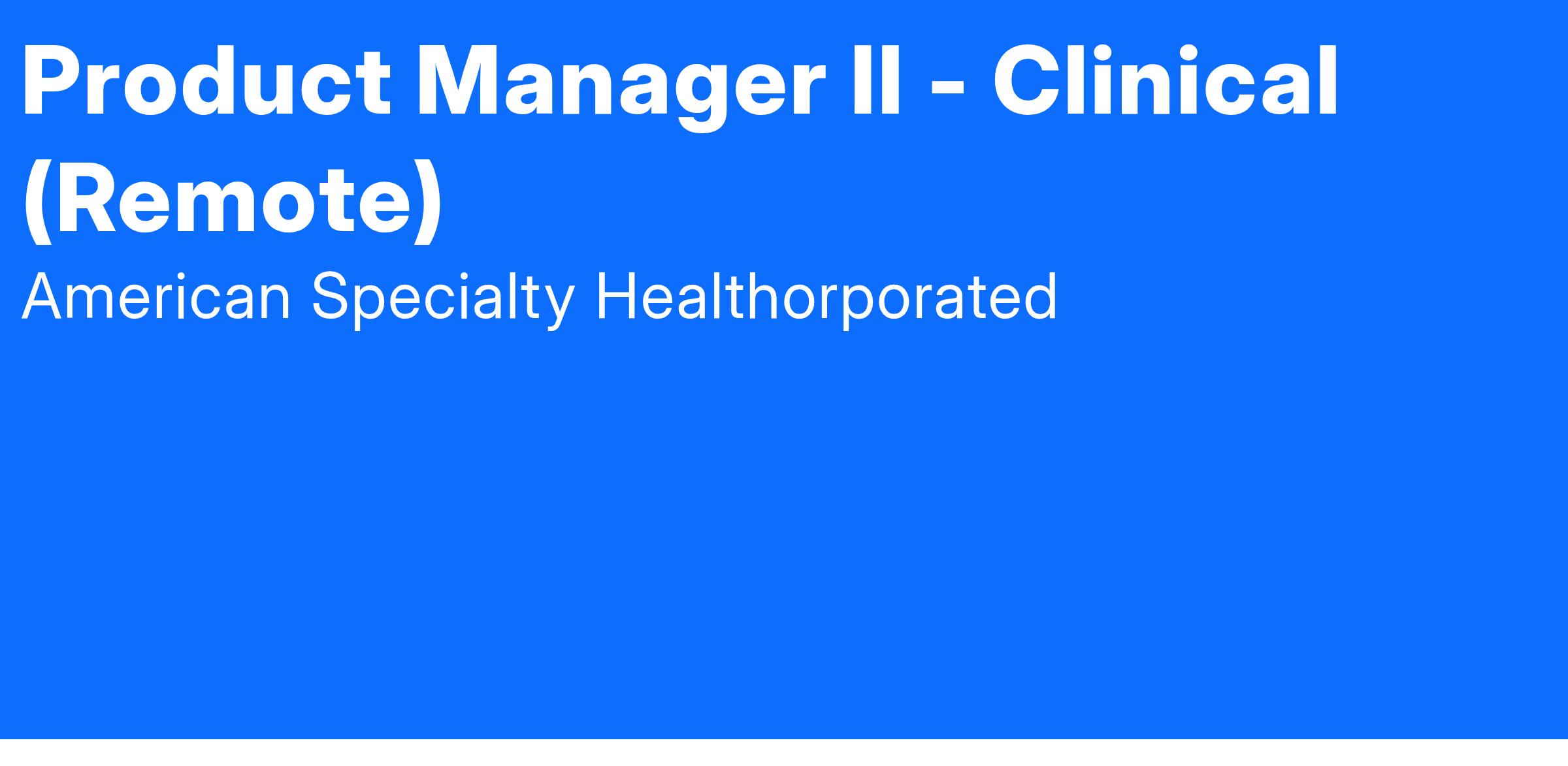 Product Manager II - Clinical (Remote)

American Specialty Healthorporated